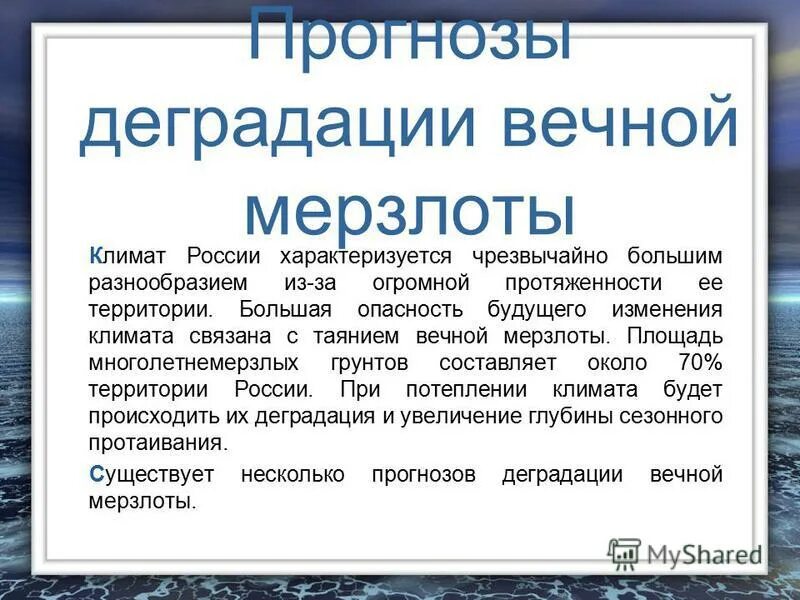 Прогнозы деградации вечной мерзлоты

Климат России характеризуется чрезвычайно большим разнообразием из-за огромной протяженности ее территории. Большая опасность будущего изменения климата связана с таянием вечной мерзлоты. Площадь многолетнемерзлых грунтов составляет около 70% территории России. При потеплении климата будет происходить их деградация и увеличение глубины сезонного протаивания.

Существует несколько прогнозов деградации вечной мерзлоты.

MyShared